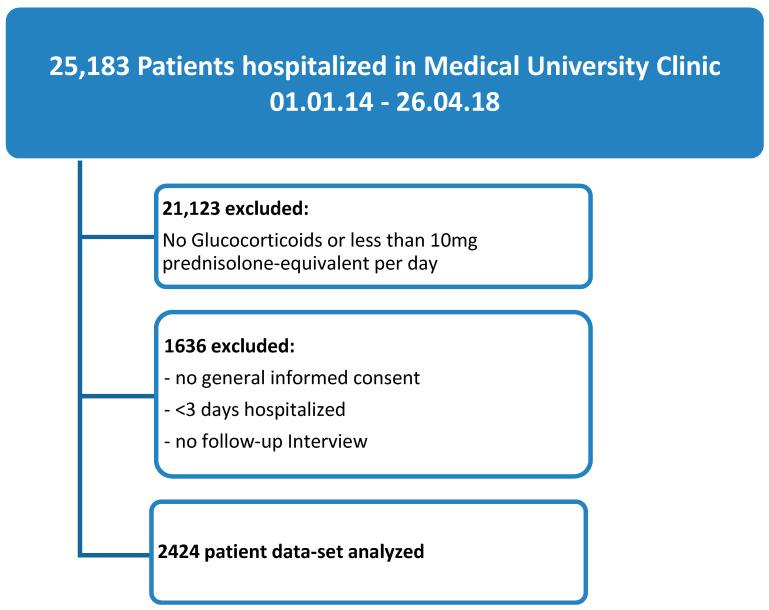 25,183 Patients hospitalized in Medical University Clinic
01.01.14 - 26.04.18

21,123 excluded:
No Glucocorticoids or less than 10mg prednisolone-equivalent per day

1636 excluded:
- no general informed consent
- <3 days hospitalized
- no follow-up Interview

2424 patient data-set analyzed